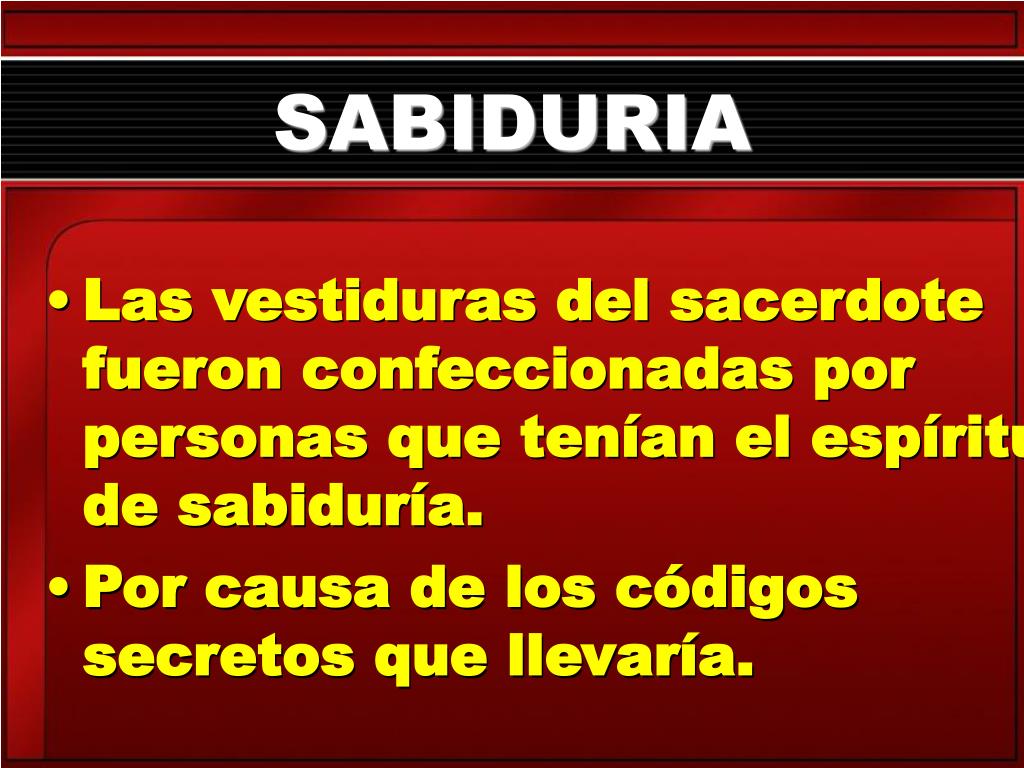 SABIDURIA

• Las vestiduras del sacerdote fueron confeccionadas por personas que tenían el espíritu de sabiduría.

• Por causa de los códigos secretos que llevaría.